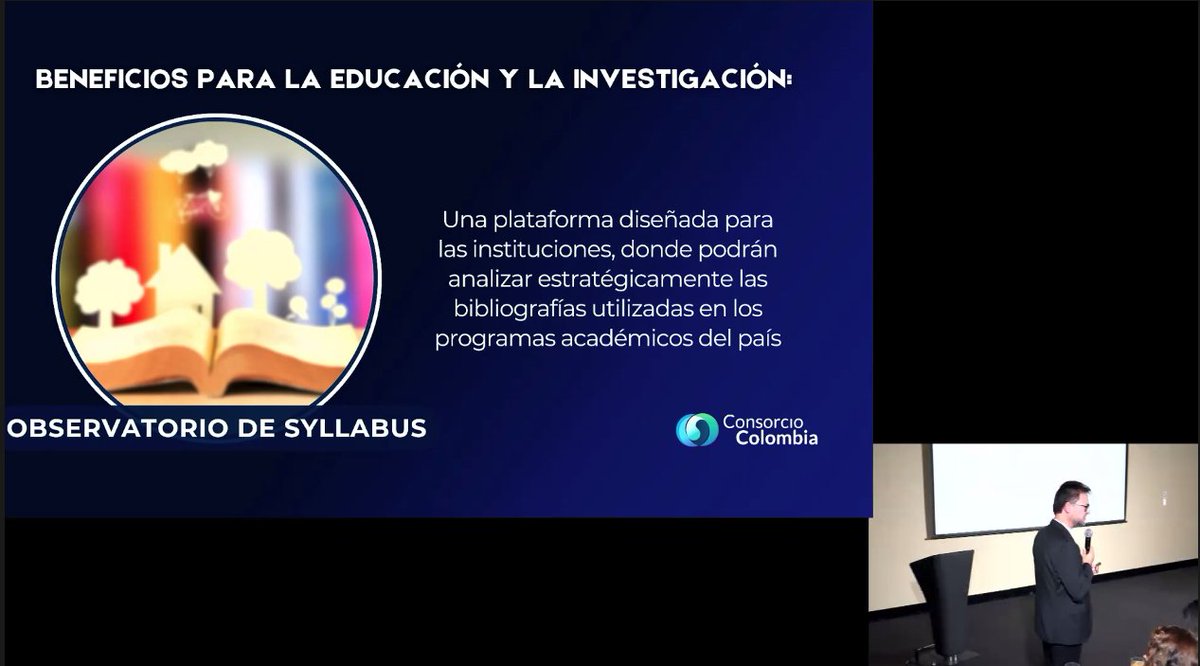 BENEFICIOS PARA LA EDUCACIÓN Y LA INVESTIGACIÓN:

Una plataforma diseñada para las instituciones, donde podrán analizar estratégicamente las bibliografías utilizadas en los programas académicos del país

OBSERVATORIO DE SYLLABUS

Consorcio Colombia